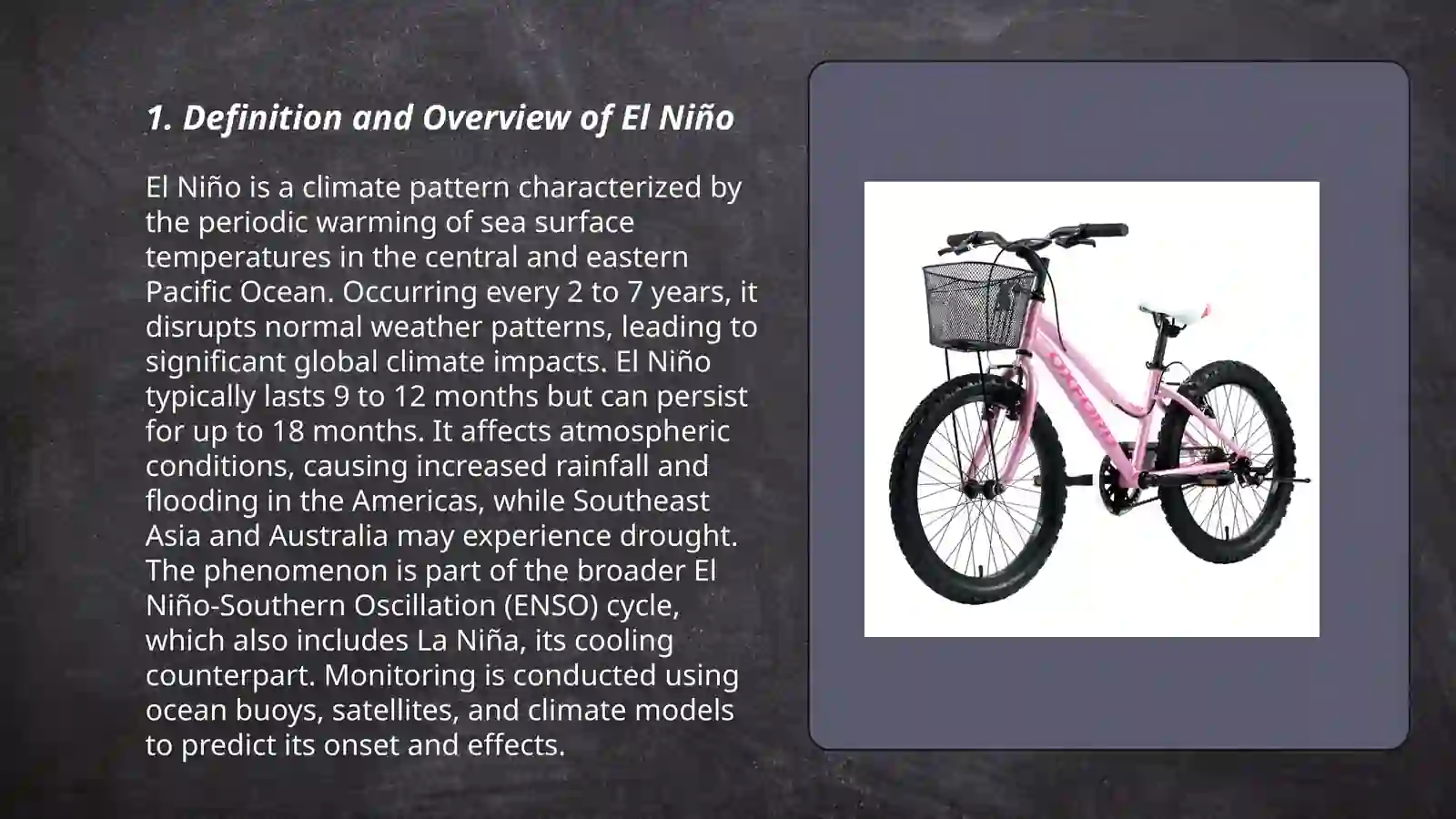 1. Definition and Overview of El Niño

El Niño is a climate pattern characterized by the periodic warming of sea surface temperatures in the central and eastern Pacific Ocean. Occurring every 2 to 7 years, it disrupts normal weather patterns, leading to significant global climate impacts. El Niño typically lasts 9 to 12 months but can persist for up to 18 months. It affects atmospheric conditions, causing increased rainfall and flooding in the Americas, while Southeast Asia and Australia may experience drought. The phenomenon is part of the broader El Niño-Southern Oscillation (ENSO) cycle, which also includes La Niña, its cooling counterpart. Monitoring is conducted using ocean buoys, satellites, and climate models to predict its onset and effects.

OXFORD